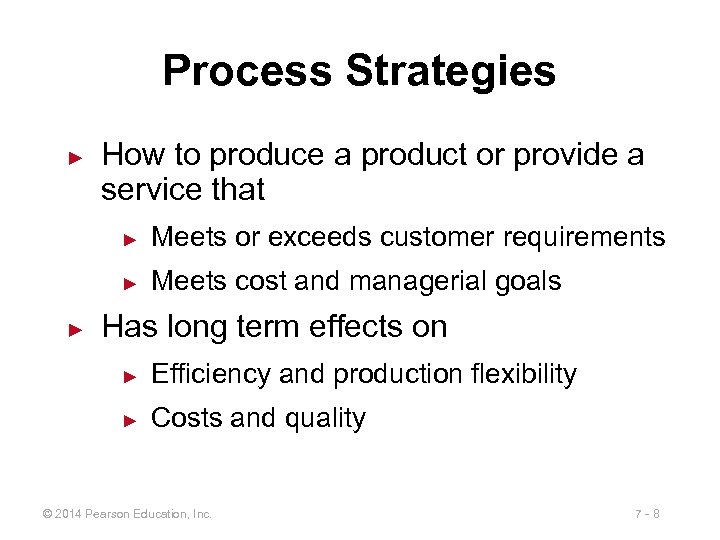 Process Strategies

► How to produce a product or provide a service that

► Meets or exceeds customer requirements

► Meets cost and managerial goals

► Has long term effects on

► Efficiency and production flexibility

► Costs and quality

© 2014 Pearson Education, Inc.

7 - 8